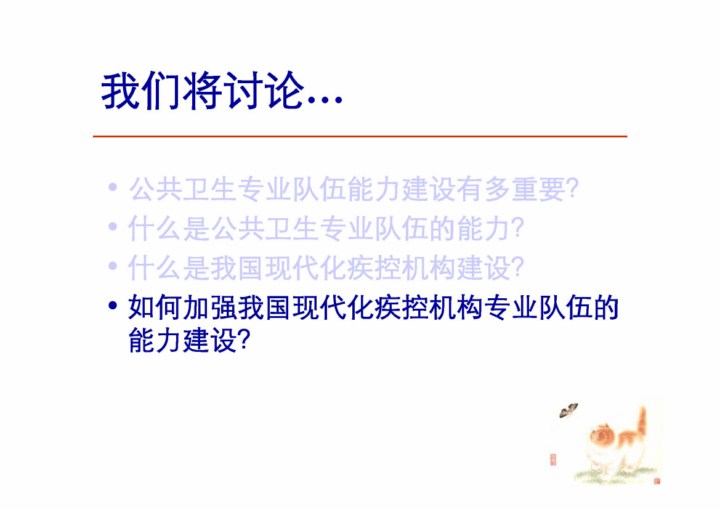 我们将讨论…

• 公共卫生专业队伍能力建设有多重要?
• 什么是公共卫生专业队伍的能力?
• 什么是我国现代化疾控机构建设?
• 如何加强我国现代化疾控机构专业队伍的能力建设?